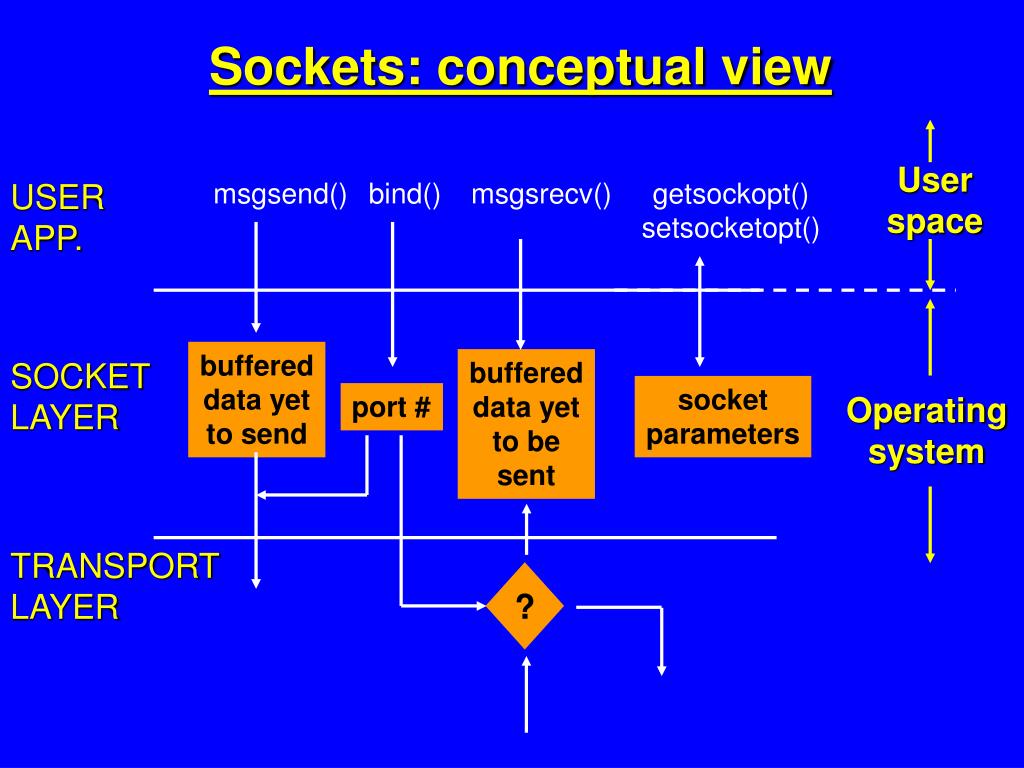 Sockets: conceptual view

USER APP.

msgsend() bind() msgsrecv() getsockopt() setsocketopt()

User space

SOCKET LAYER

buffered data yet to send

port #

buffered data yet to be sent

socket parameters

Operating system

TRANSPORT LAYER

?